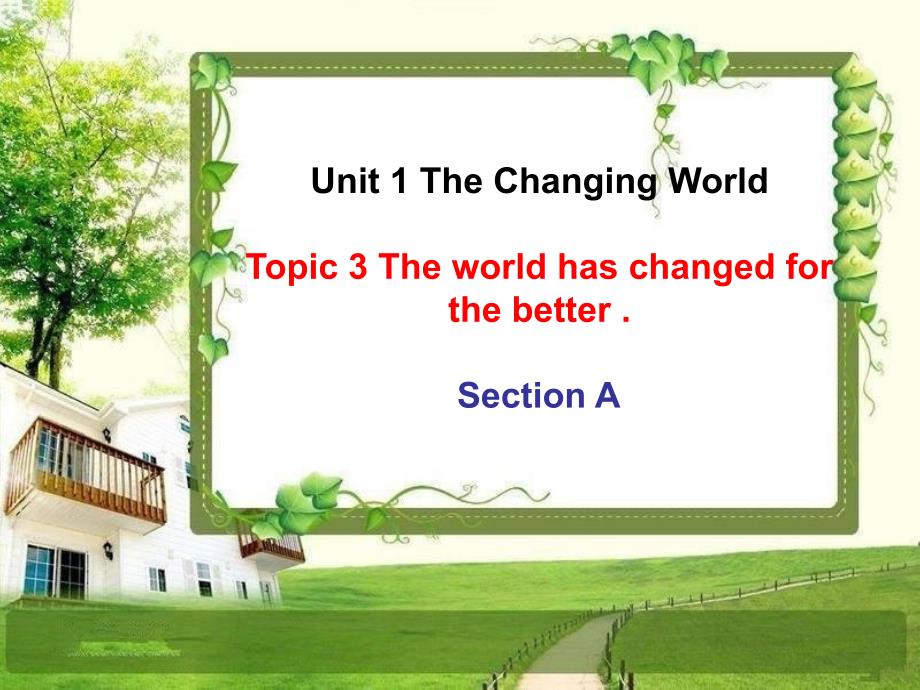 Unit 1 The Changing World

Topic 3 The world has changed for the better .

Section A